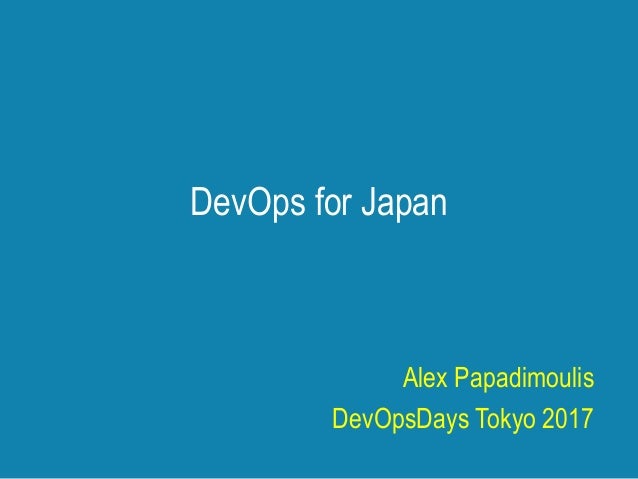 DevOps for Japan

Alex Papadimoulis
DevOpsDays Tokyo 2017